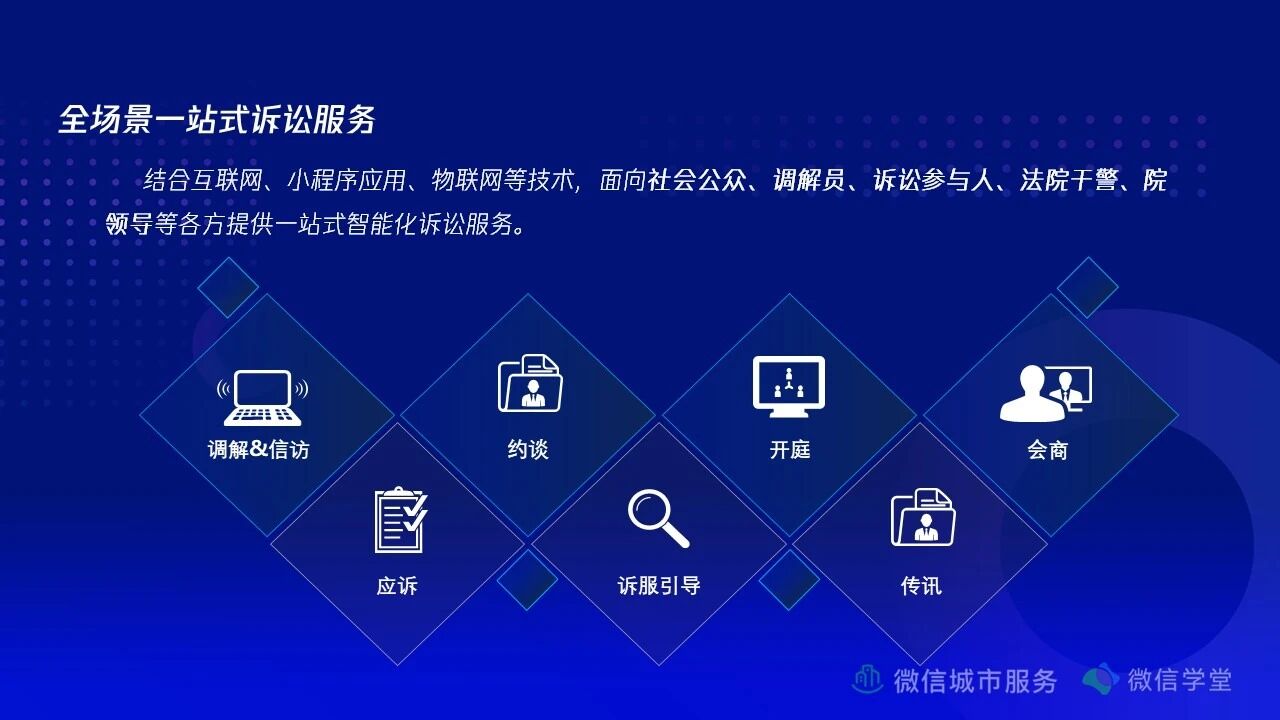 全场景一站式诉讼服务

结合互联网、小程序应用、物联网等技术，面向社会公众、调解员、诉讼参与人、法院干警、院领导等各方提供一站式智能化诉讼服务。

调解&信访

约谈

开庭

会商

应诉

诉服引导

传讯

微信城市服务 微信学堂